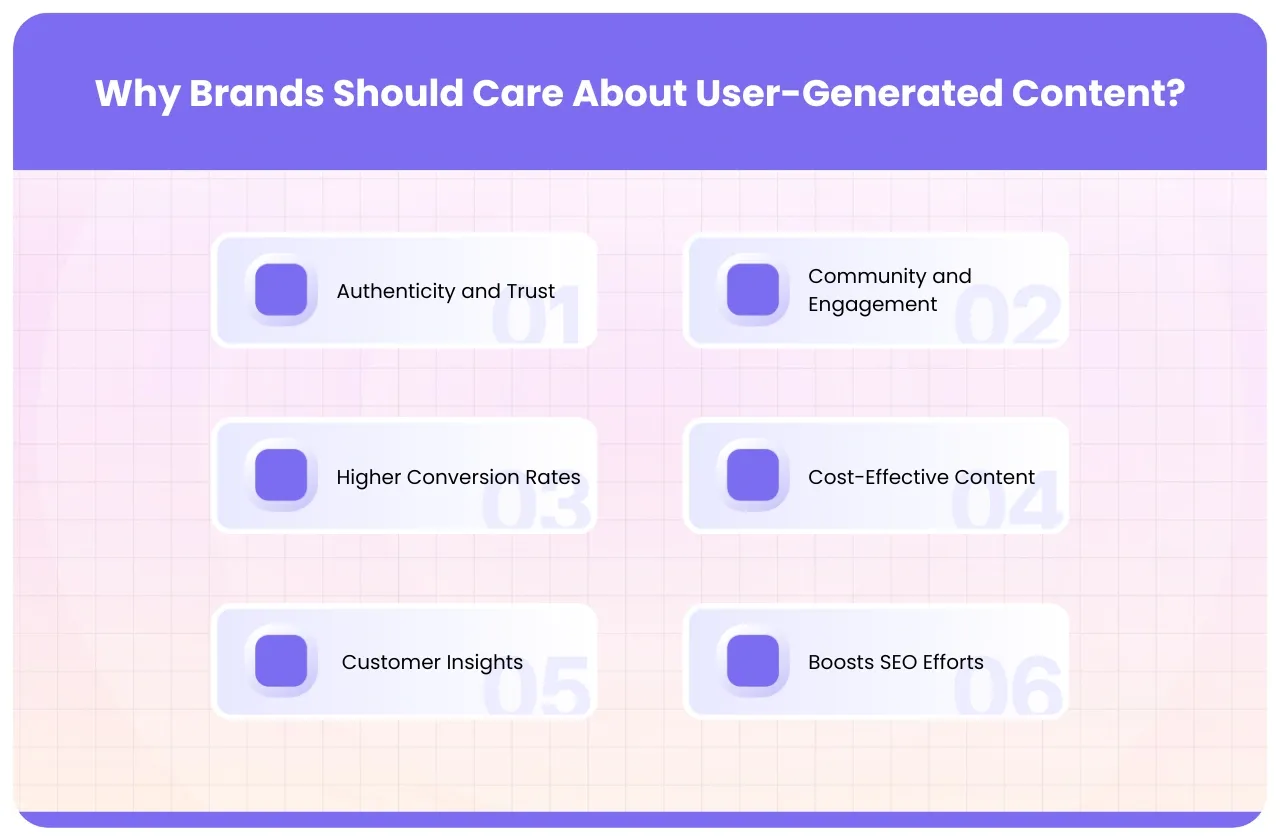 Why Brands Should Care About User-Generated Content?

Authenticity and Trust
01

Community and Engagement
02

Higher Conversion Rates
03

Cost-Effective Content
04

Customer Insights
05

Boosts SEO Efforts
06